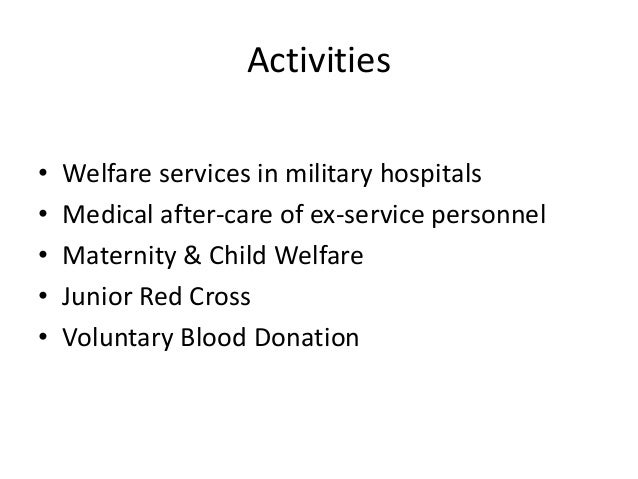 Activities

• Welfare services in military hospitals
• Medical after-care of ex-service personnel
• Maternity & Child Welfare
• Junior Red Cross
• Voluntary Blood Donation